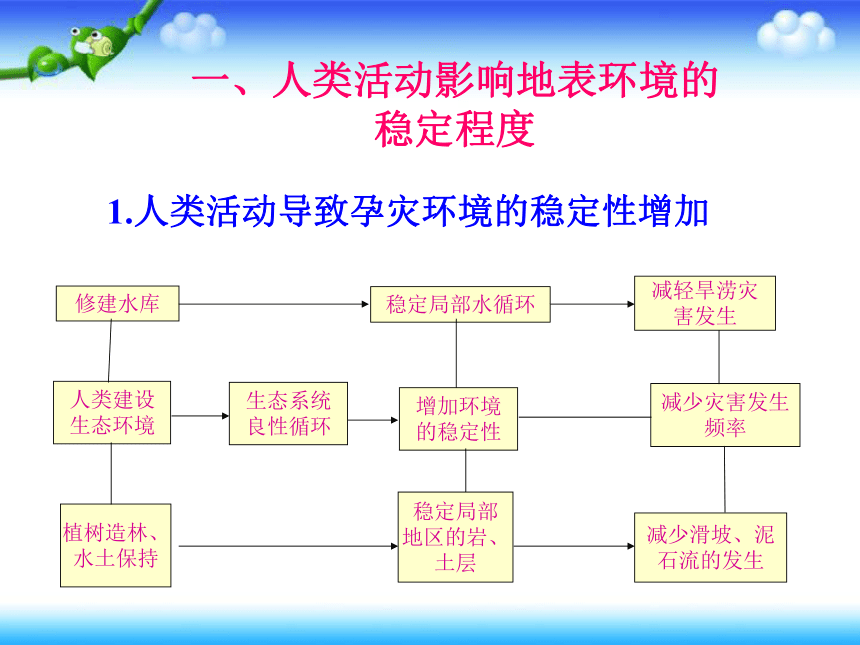 一、人类活动影响地表环境的稳定程度

1.人类活动导致孕灾环境的稳定性增加

修建水库

稳定局部水循环

减轻旱涝灾害发生

人类建设生态环境

生态系统良性循环

增加环境的稳定性

减少灾害发生频率

植树造林、水土保持

稳定局部地区的岩、土层

减少滑坡、泥石流的发生